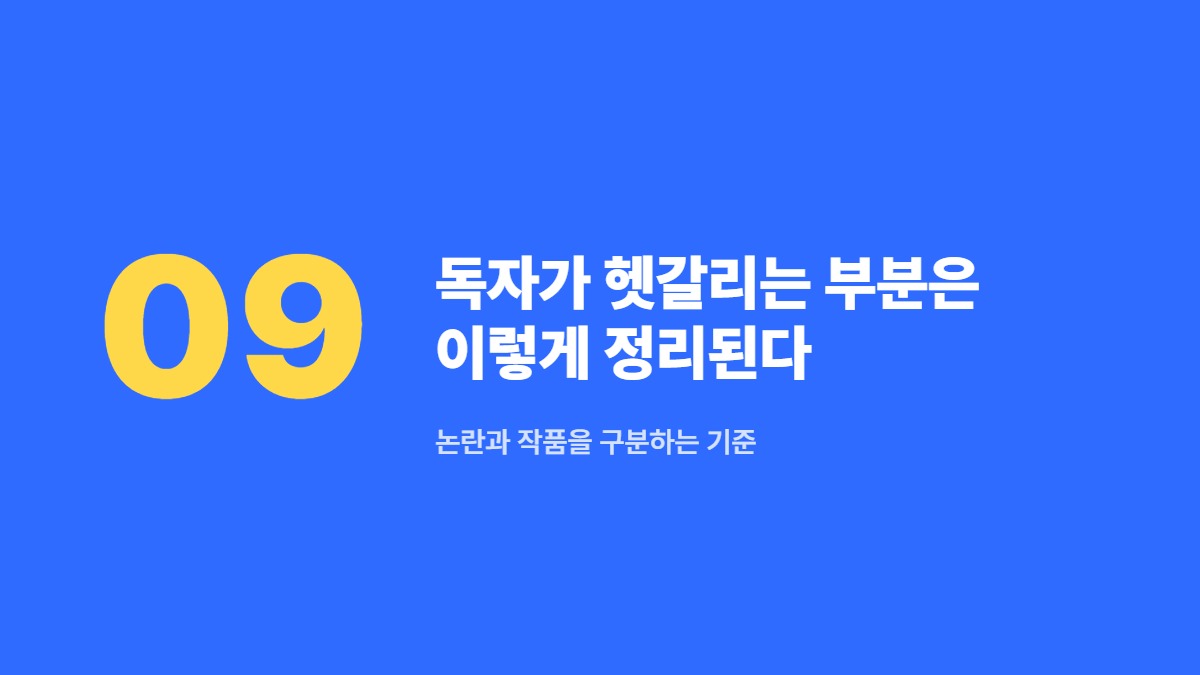 09

독자가 헷갈리는 부분은 이렇게 정리된다

논란과 작품을 구분하는 기준